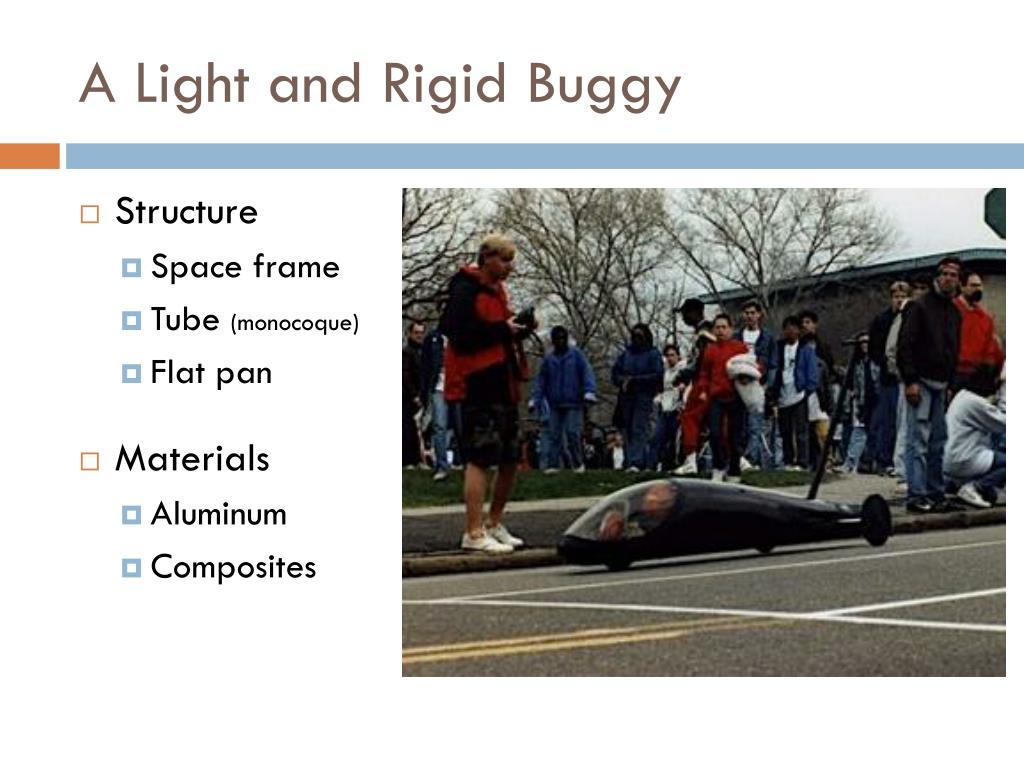 A Light and Rigid Buggy

Structure
Space frame
Tube (monocoque)
Flat pan

Materials
Aluminum
Composites